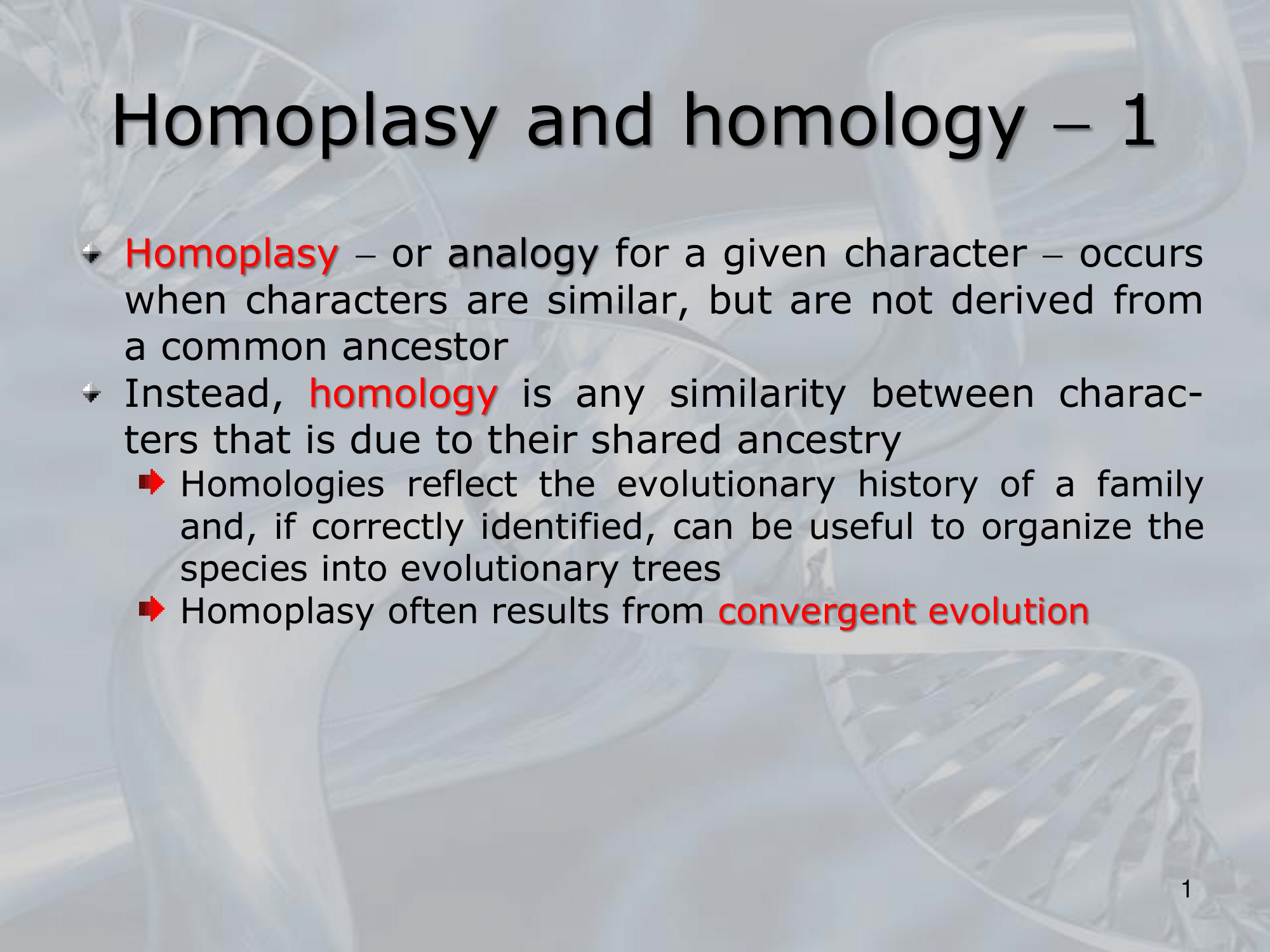 Homoplasy and homology – 1

Homoplasy – or analogy for a given character – occurs when characters are similar, but are not derived from a common ancestor

Instead, homology is any similarity between characters that is due to their shared ancestry

Homologies reflect the evolutionary history of a family and, if correctly identified, can be useful to organize the species into evolutionary trees

Homoplasy often results from convergent evolution

1